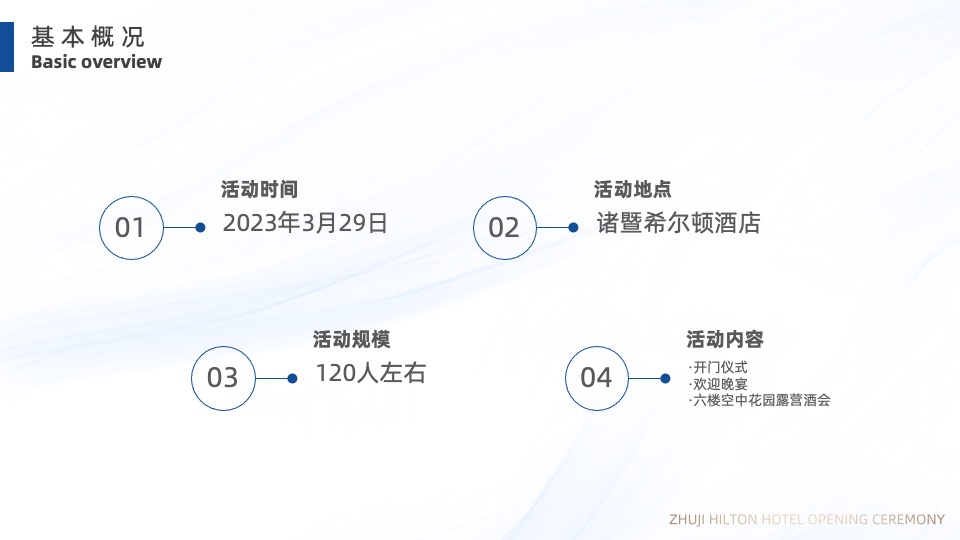 基本概况
Basic overview

01
活动时间
2023年3月29日

02
活动地点
诸暨希尔顿酒店

03
活动规模
120人左右

04
活动内容
·开门仪式
·欢迎晚宴
·六楼空中花园露营酒会

ZHUJI HILTON HOTEL OPENING CEREMONY